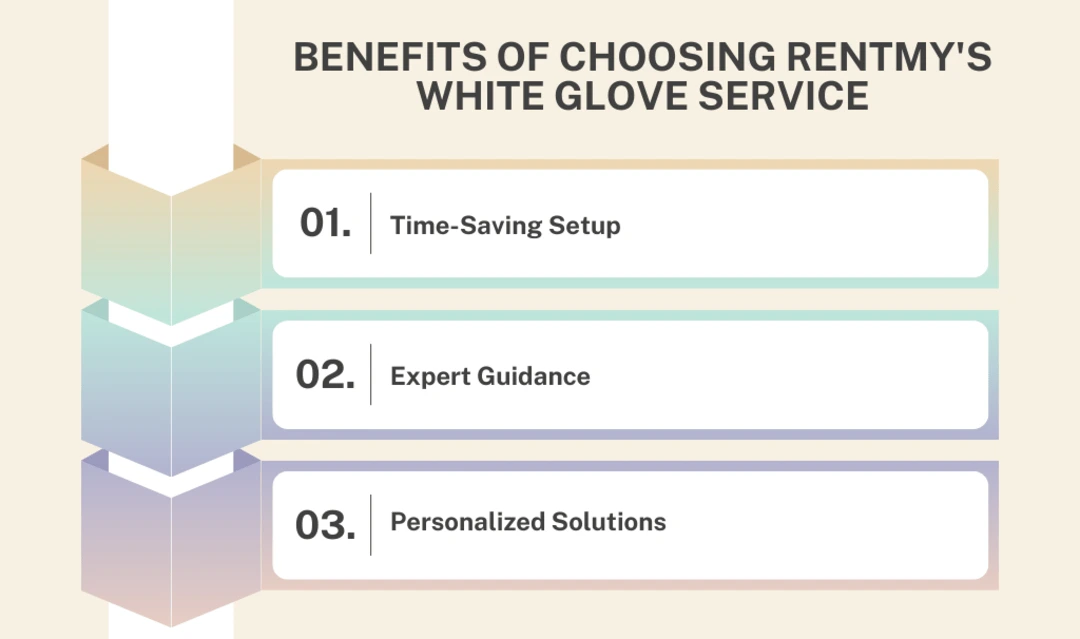 BENEFITS OF CHOOSING RENTMY'S WHITE GLOVE SERVICE

01. Time-Saving Setup

02. Expert Guidance

03. Personalized Solutions